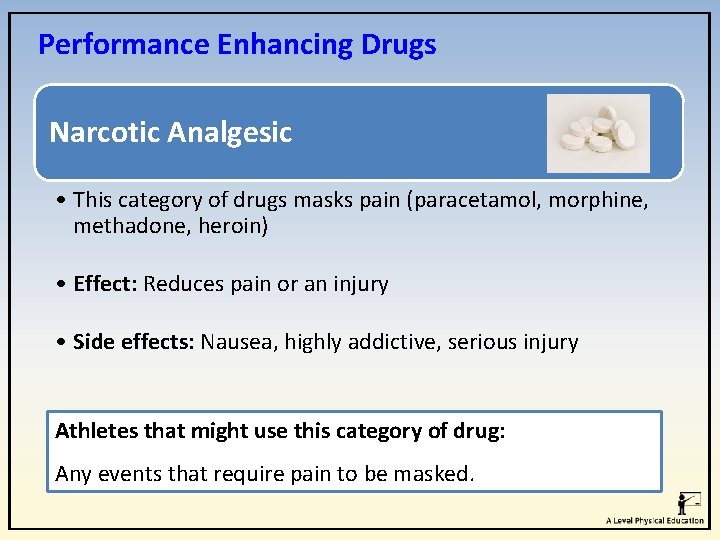 Performance Enhancing Drugs

Narcotic Analgesic

• This category of drugs masks pain (paracetamol, morphine, methadone, heroin)

• **Effect:** Reduces pain or an injury

• **Side effects:** Nausea, highly addictive, serious injury

**Athletes that might use this category of drug:**

Any events that require pain to be masked.

A Level Physical Education